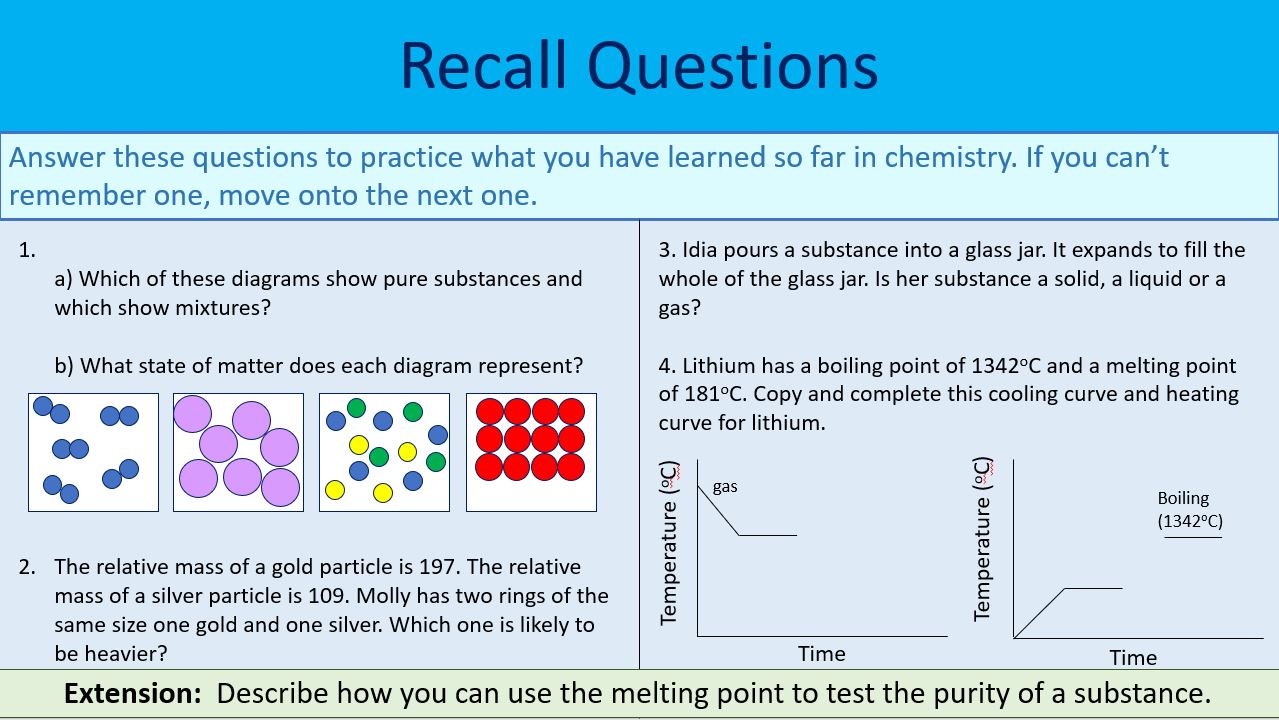 Recall Questions

Answer these questions to practice what you have learned so far in chemistry. If you can't remember one, move onto the next one.

1.
a) Which of these diagrams show pure substances and which show mixtures?

b) What state of matter does each diagram represent?

2. The relative mass of a gold particle is 197. The relative mass of a silver particle is 109. Molly has two rings of the same size one gold and one silver. Which one is likely to be heavier?

3. Idia pours a substance into a glass jar. It expands to fill the whole of the glass jar. Is her substance a solid, a liquid or a gas?

4. Lithium has a boiling point of 1342°C and a melting point of 181°C. Copy and complete this cooling curve and heating curve for lithium.

Temperature (°C)
gas
Time

Temperature (°C)
Boiling (1342°C)
Time

Extension: Describe how you can use the melting point to test the purity of a substance.